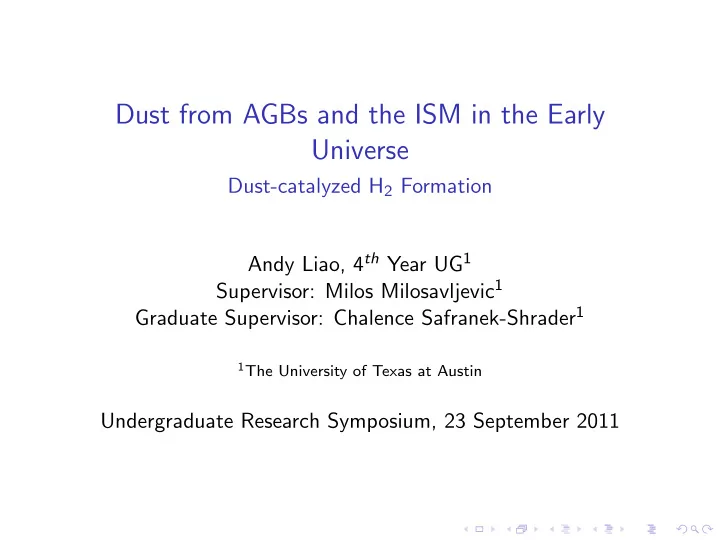 Dust from AGBs and the ISM in the Early Universe

Dust-catalyzed $H_2$ Formation

Andy Liao, $4^{th}$ Year UG$^1$
Supervisor: Milos Milosavljevic$^1$
Graduate Supervisor: Chalence Safranek-Shrader$^1$

$^1$The University of Texas at Austin

Undergraduate Research Symposium, 23 September 2011